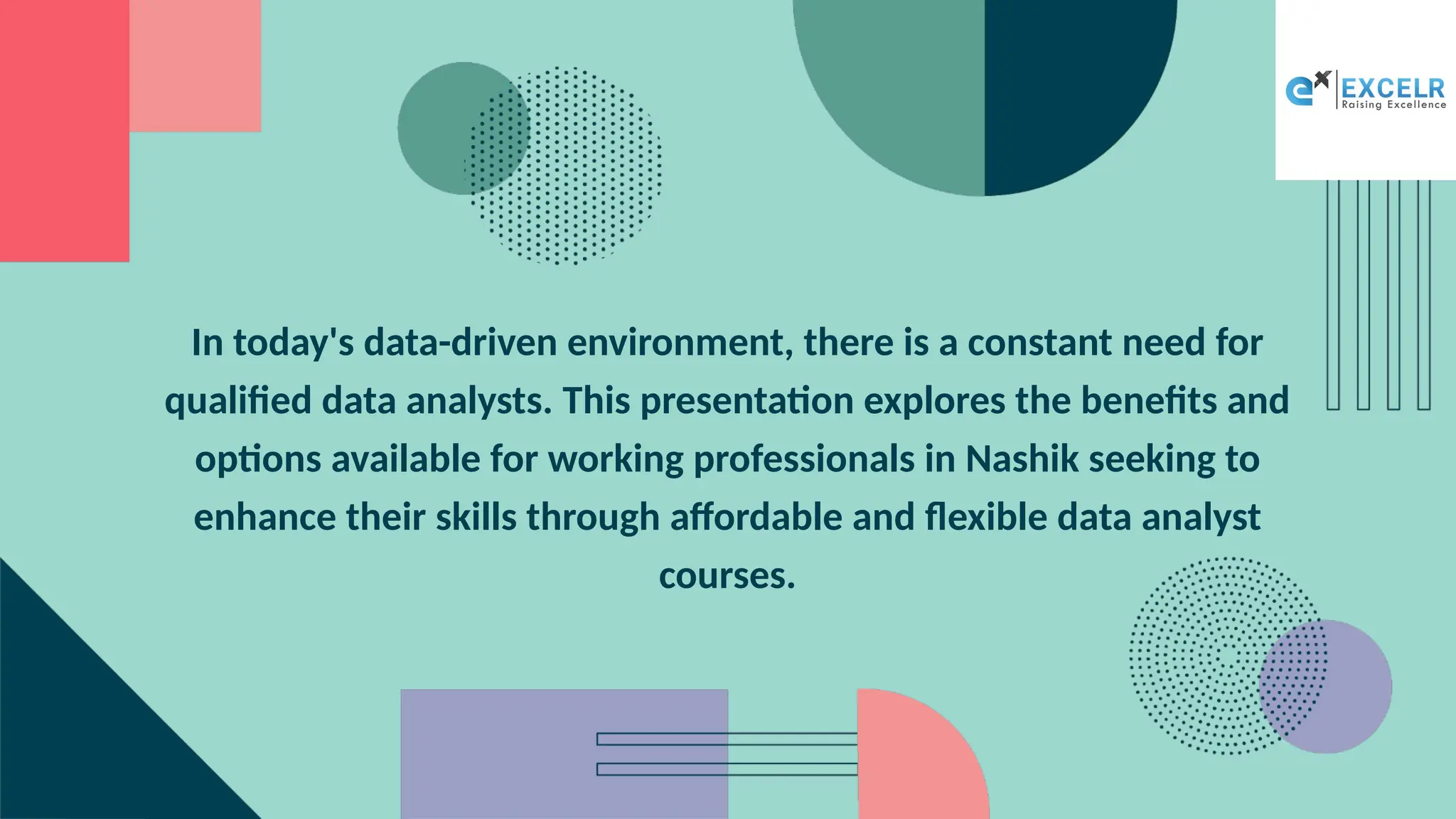 EXCELR
Raising Excellence

In today's data-driven environment, there is a constant need for qualified data analysts. This presentation explores the benefits and options available for working professionals in Nashik seeking to enhance their skills through affordable and flexible data analyst courses.